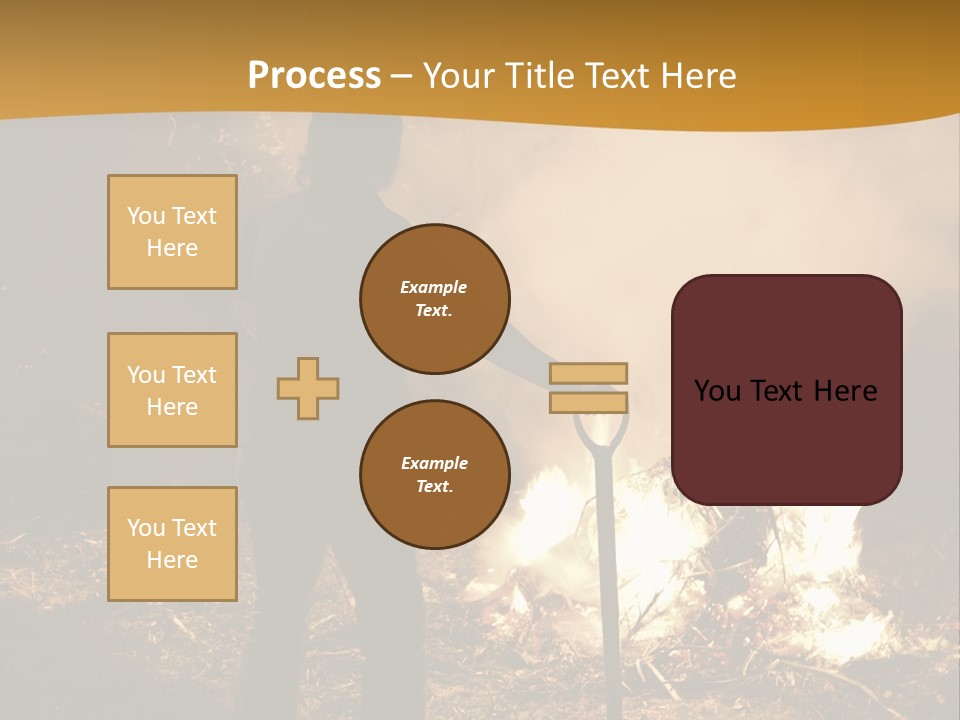 Process – Your Title Text Here

You Text Here

You Text Here

You Text Here

Example Text.

Example Text.

You Text Here